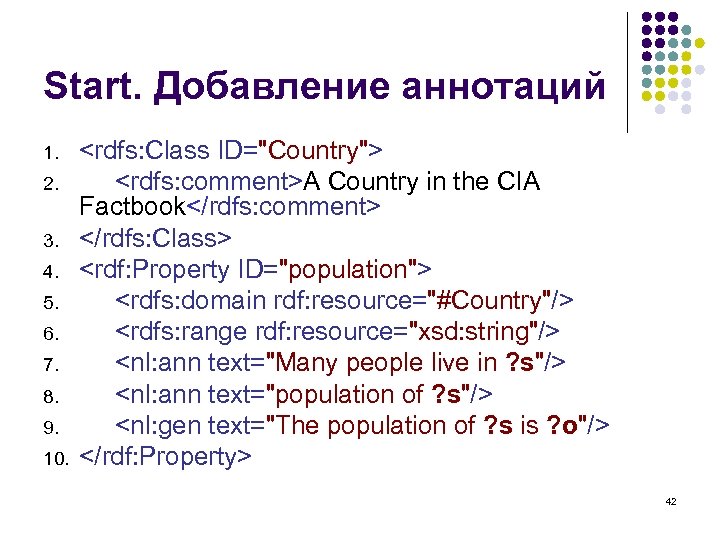 Start. Добавление аннотаций

1. <rdfs:Class ID="Country">
2. <rdfs:comment>A Country in the CIA Factbook</rdfs:comment>
3. </rdfs:Class>
4. <rdf:Property ID="population">
5. <rdfs:domain rdf:resource="#Country"/>
6. <rdfs:range rdf:resource="xsd:string"/>
7. <nl:ann text="Many people live in ?s"/>
8. <nl:ann text="population of ?s"/>
9. <nl:gen text="The population of ?s is ?o"/>
10. </rdf:Property>

42